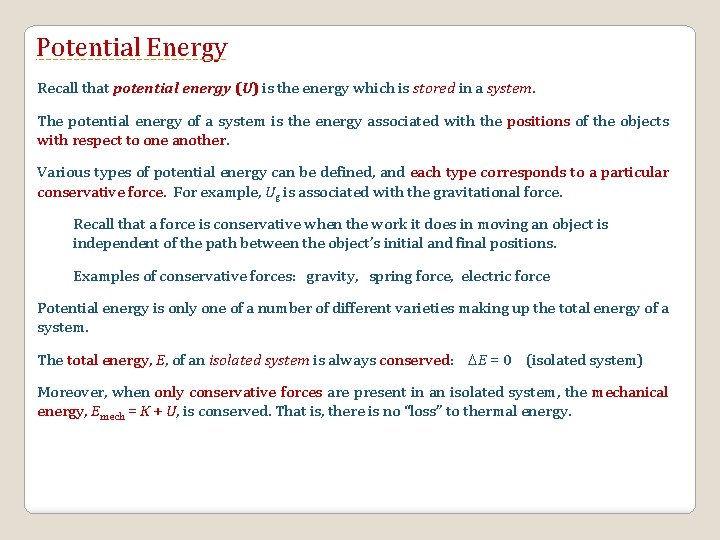 Potential Energy

Recall that potential energy ($U$) is the energy which is stored in a system.

The potential energy of a system is the energy associated with the positions of the objects with respect to one another.

Various types of potential energy can be defined, and each type corresponds to a particular conservative force. For example, $U_g$ is associated with the gravitational force.

Recall that a force is conservative when the work it does in moving an object is independent of the path between the object's initial and final positions.

Examples of conservative forces: gravity, spring force, electric force

Potential energy is only one of a number of different varieties making up the total energy of a system.

The total energy, $E$, of an isolated system is always conserved: $\Delta E = 0$ (isolated system)

Moreover, when only conservative forces are present in an isolated system, the mechanical energy, $E_{mech} = K + U$, is conserved. That is, there is no "loss" to thermal energy.